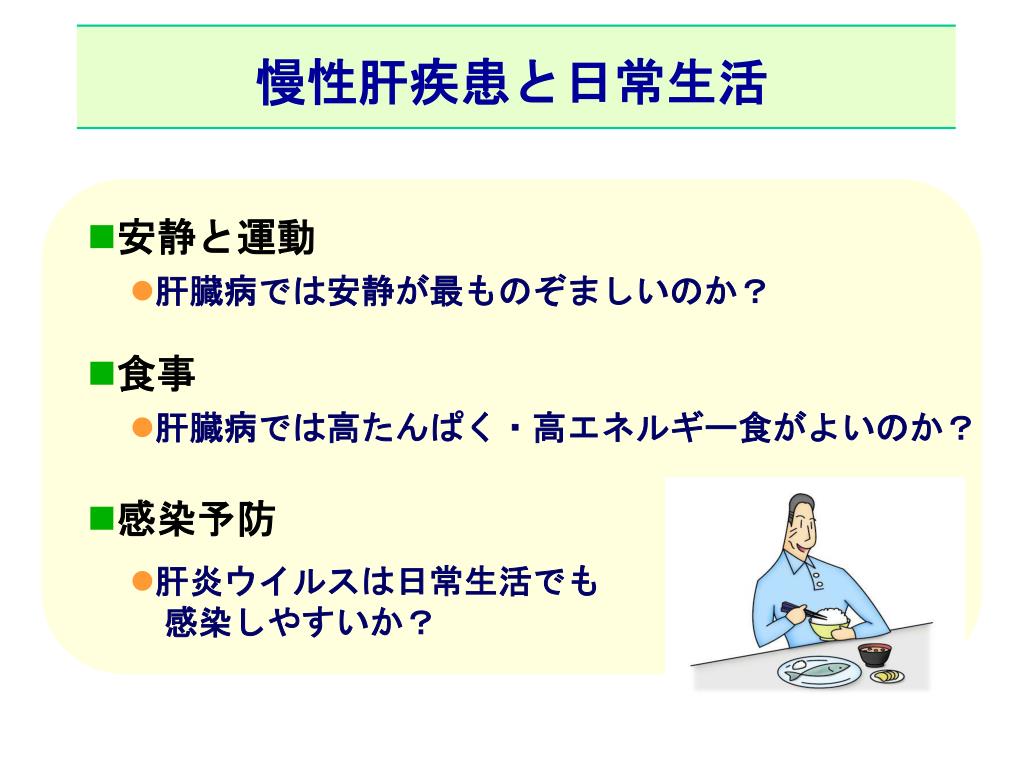 慢性肝疾患と日常生活

■安静と運動

●肝臓病では安静が最ものぞましいのか？

■食事

●肝臓病では高たんぱく・高エネルギー食がよいのか？

■感染予防

●肝炎ウイルスは日常生活でも感染しやすいか？